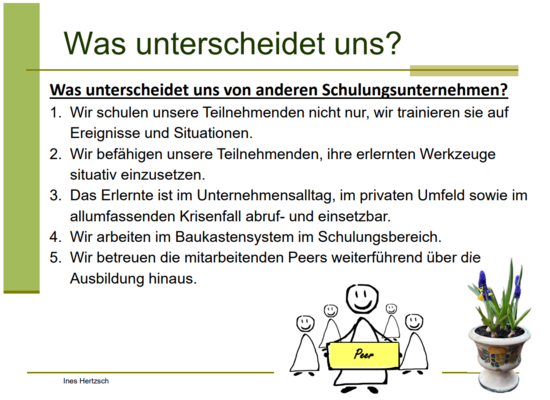 Was unterscheidet uns?

Was unterscheidet uns von anderen Schulungsunternehmen?

1. Wir schulen unsere Teilnehmenden nicht nur, wir trainieren sie auf Ereignisse und Situationen.
2. Wir befähigen unsere Teilnehmenden, ihre erlernten Werkzeuge situativ einzusetzen.
3. Das Erlernte ist im Unternehmensalltag, im privaten Umfeld sowie im allumfassenden Krisenfall abruf- und einsetzbar.
4. Wir arbeiten im Baukastensystem im Schulungsbereich.
5. Wir betreuen die mitarbeitenden Peers weiterführend über die Ausbildung hinaus.

Peer

Ines Hertzsch